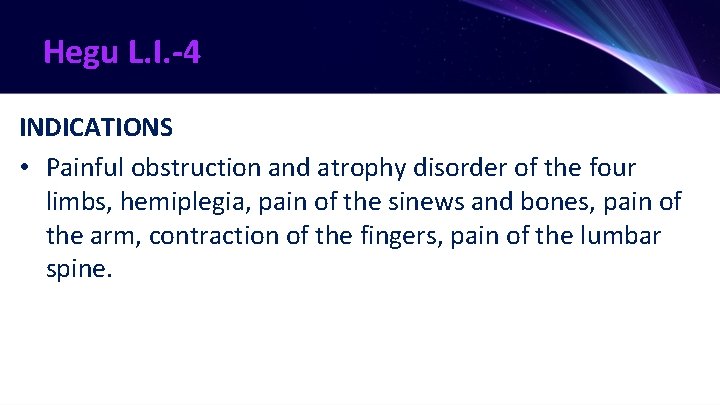 Hegu L.I.-4

INDICATIONS

• Painful obstruction and atrophy disorder of the four limbs, hemiplegia, pain of the sinews and bones, pain of the arm, contraction of the fingers, pain of the lumbar spine.